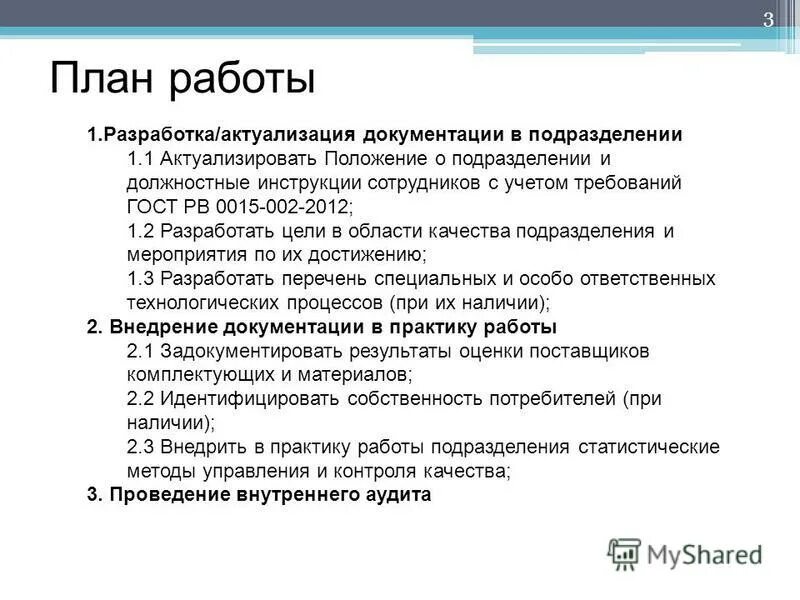 3

План работы

1.Разработка/актуализация документации в подразделении

1.1 Актуализировать Положение о подразделении и должностные инструкции сотрудников с учетом требований ГОСТ РВ 0015-002-2012;

1.2 Разработать цели в области качества подразделения и мероприятия по их достижению;

1.3 Разработать перечень специальных и особо ответственных технологических процессов (при их наличии);

2. Внедрение документации в практику работы

2.1 Задокументировать результаты оценки поставщиков комплектующих и материалов;

2.2 Идентифицировать собственность потребителей (при наличии);

2.3 Внедрить в практику работы подразделения статистические методы управления и контроля качества;

3. Проведение внутреннего аудита

MyShared